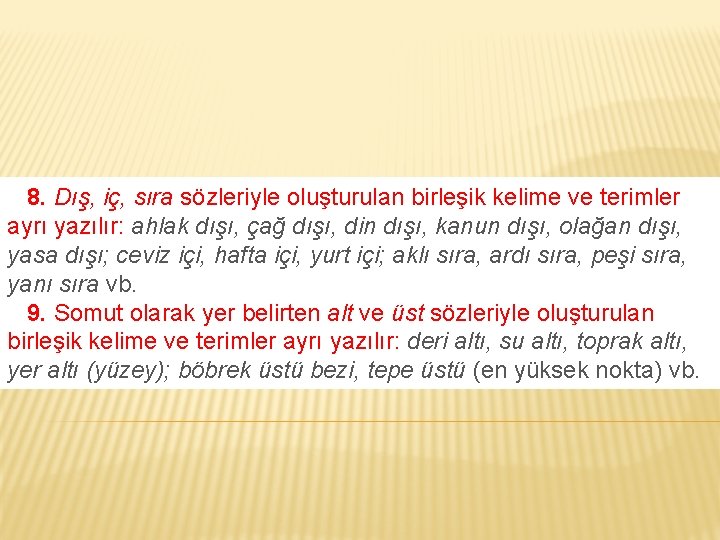 8. Dış, iç, sıra sözleriyle oluşturulan birleşik kelime ve terimler ayrı yazılır: ahlak dışı, çağ dışı, din dışı, kanun dışı, olağan dışı, yasa dışı; ceviz içi, hafta içi, yurt içi; aklı sıra, ardı sıra, peşi sıra, yanı sıra vb.

9. Somut olarak yer belirten alt ve üst sözleriyle oluşturulan birleşik kelime ve terimler ayrı yazılır: deri altı, su altı, toprak altı, yer altı (yüzey); böbrek üstü bezi, tepe üstü (en yüksek nokta) vb.